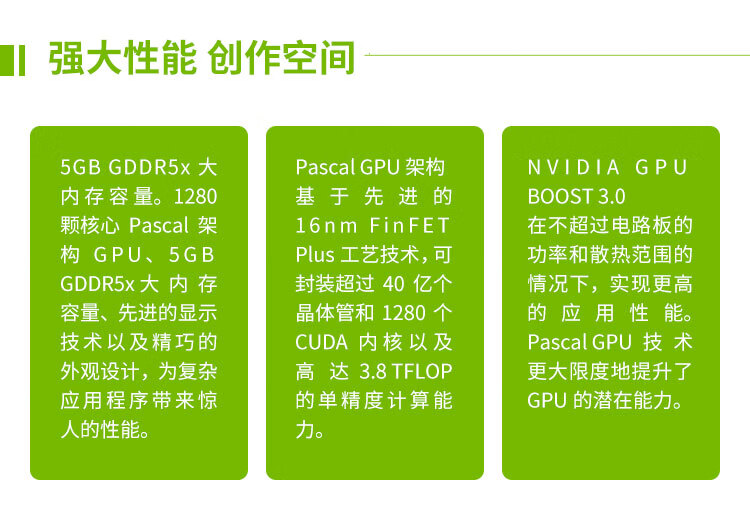 强大性能 创作空间

5GB GDDR5x 大内存容量。1280 颗核心 Pascal 架构 GPU、5GB GDDR5x 大内存容量、先进的显示技术以及精巧的外观设计，为复杂应用程序带来惊人的性能。

Pascal GPU 架构基于先进的 16nm FinFET Plus 工艺技术，可封装超过 40 亿个晶体管和 1280 个 CUDA 内核以及高达 3.8 TFLOP 的单精度计算能力。

NVIDIA GPU BOOST 3.0 在不超过电路板的功率和散热范围的情况下，实现更高的应用性能。Pascal GPU 技术更大限度地提升了 GPU 的潜在能力。